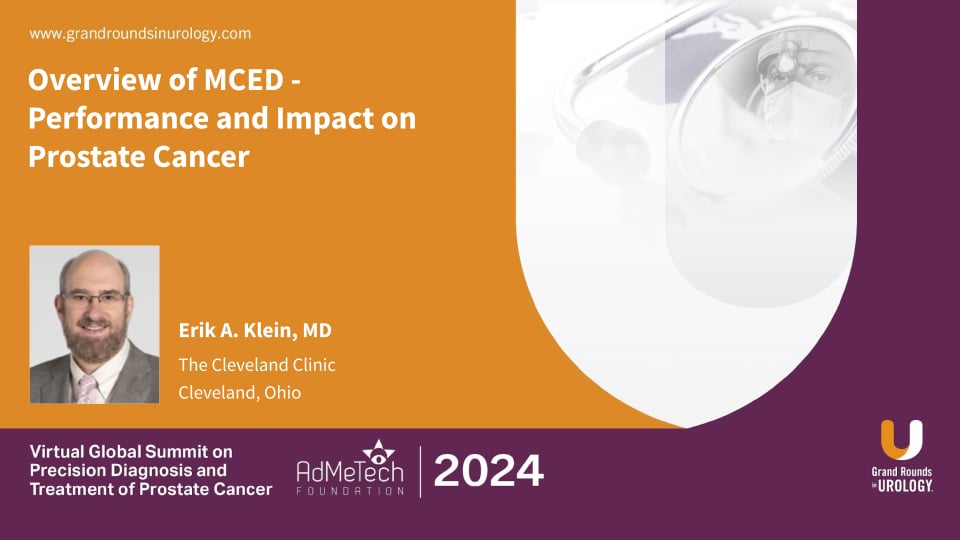 www.grandroundsinurology.com

Overview of MCED - Performance and Impact on Prostate Cancer

Erik A. Klein, MD

The Cleveland Clinic

Cleveland, Ohio

Virtual Global Summit on Precision Diagnosis and Treatment of Prostate Cancer

AdMeTech FOUNDATION

2024

Grand Rounds in UROLOGY